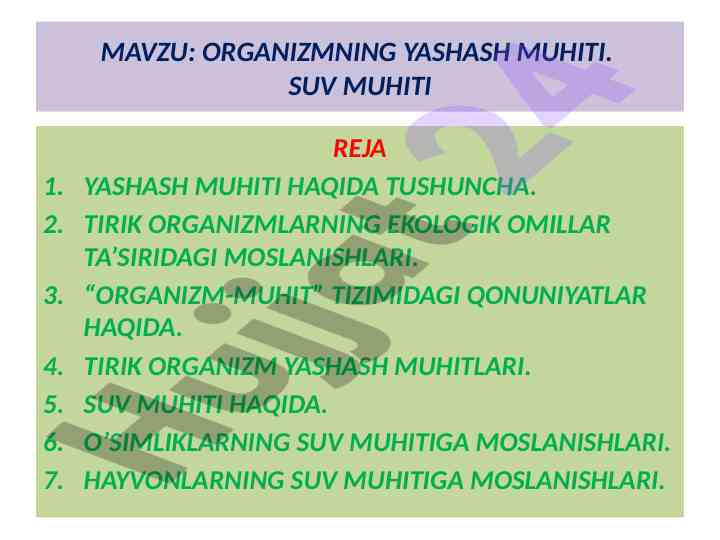 MAVZU: ORGANIZMNING YASHASH MUHITI. SUV MUHITI

REJA

1. YASHASH MUHITI HAQIDA TUSHUNCHA.
2. TIRIK ORGANIZMLARNING EKOLOGIK OMILLAR TA’SIRIDAGI MOSLANISHLARI.
3. “ORGANIZM-MUHIT” TIZIMIDAGI QONUNIYATLAR HAQIDA.
4. TIRIK ORGANIZM YASHASH MUHITLARI.
5. SUV MUHITI HAQIDA.
6. O’SIMLIKLARNING SUV MUHITIGA MOSLANISHLARI.
7. HAYVONLARNING SUV MUHITIGA MOSLANISHLARI.

Hujjat24